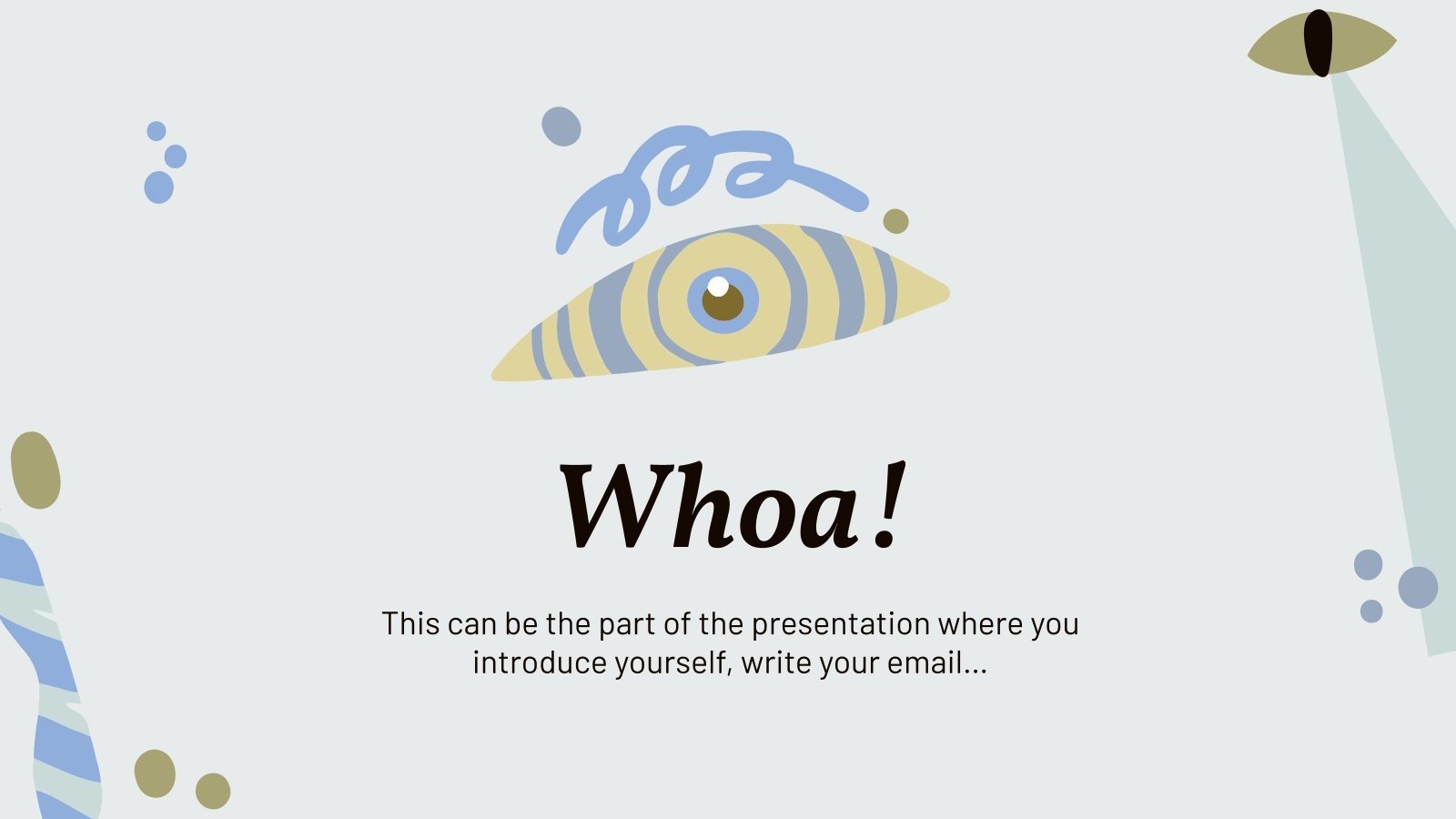 Whoa!

This can be the part of the presentation where you introduce yourself, write your email...